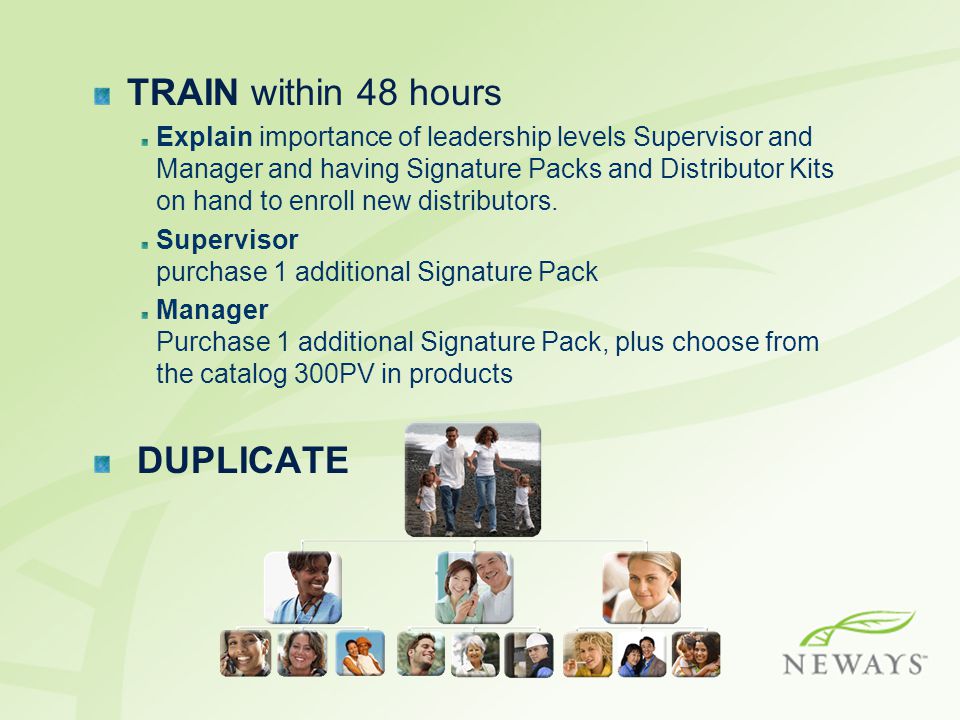 TRAIN within 48 hours

Explain importance of leadership levels Supervisor and Manager and having Signature Packs and Distributor Kits on hand to enroll new distributors.

Supervisor
purchase 1 additional Signature Pack

Manager
Purchase 1 additional Signature Pack, plus choose from the catalog 300PV in products

DUPLICATE

NEWAYS